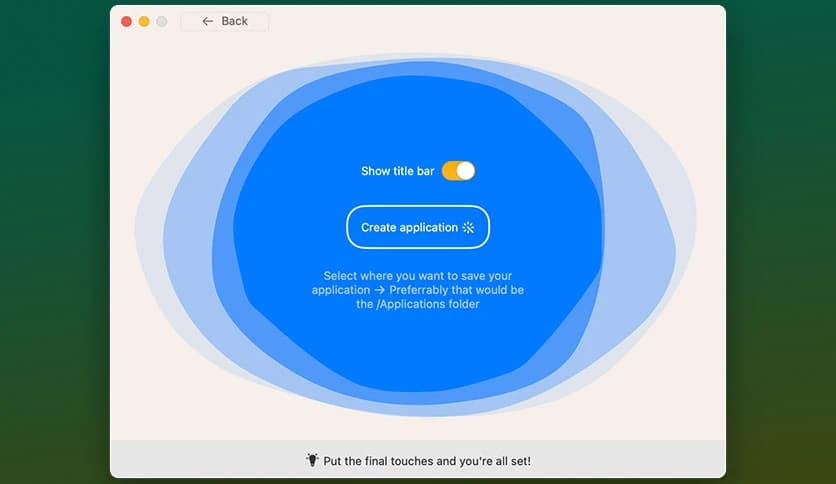 ← Back

Show title bar

Create application

Select where you want to save your application → Preferrably that would be the /Applications folder

Put the final touches and you're all set!